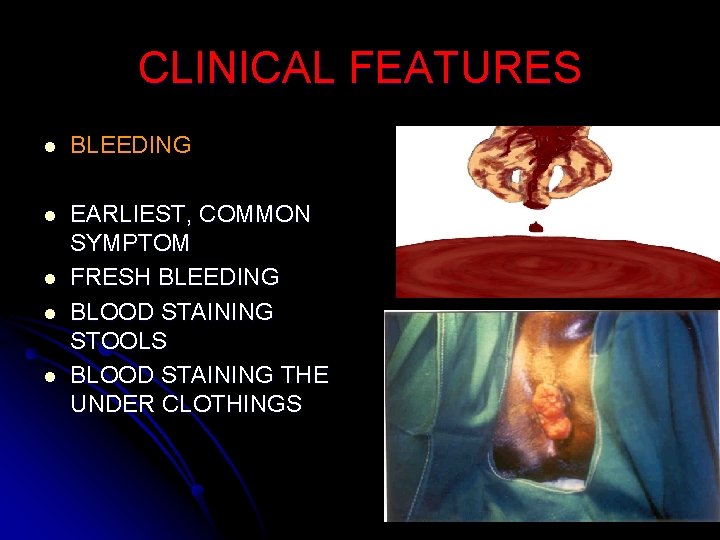 CLINICAL FEATURES

- BLEEDING

- EARLIEST, COMMON SYMPTOM
- FRESH BLEEDING
- BLOOD STAINING STOOLS
- BLOOD STAINING THE UNDER CLOTHINGS